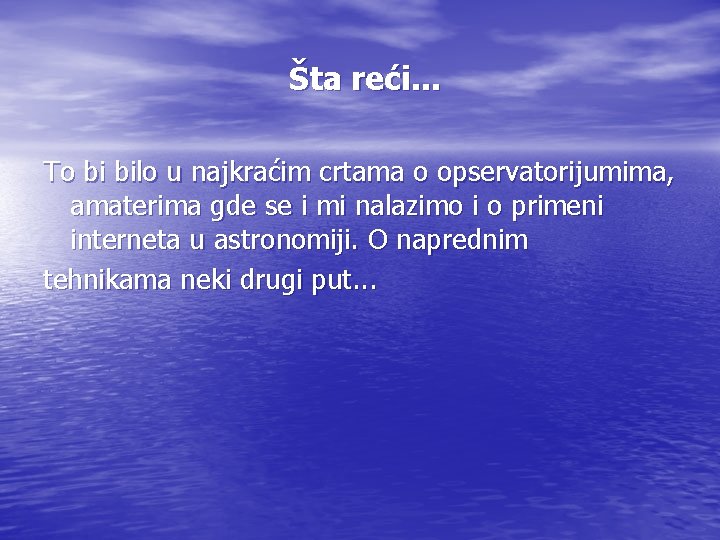 Šta reći...

To bi bilo u najkraćim crtama o opservatorijumima, amaterima gde se i mi nalazimo i o primeni interneta u astronomiji. O naprednim

tehnikama neki drugi put...